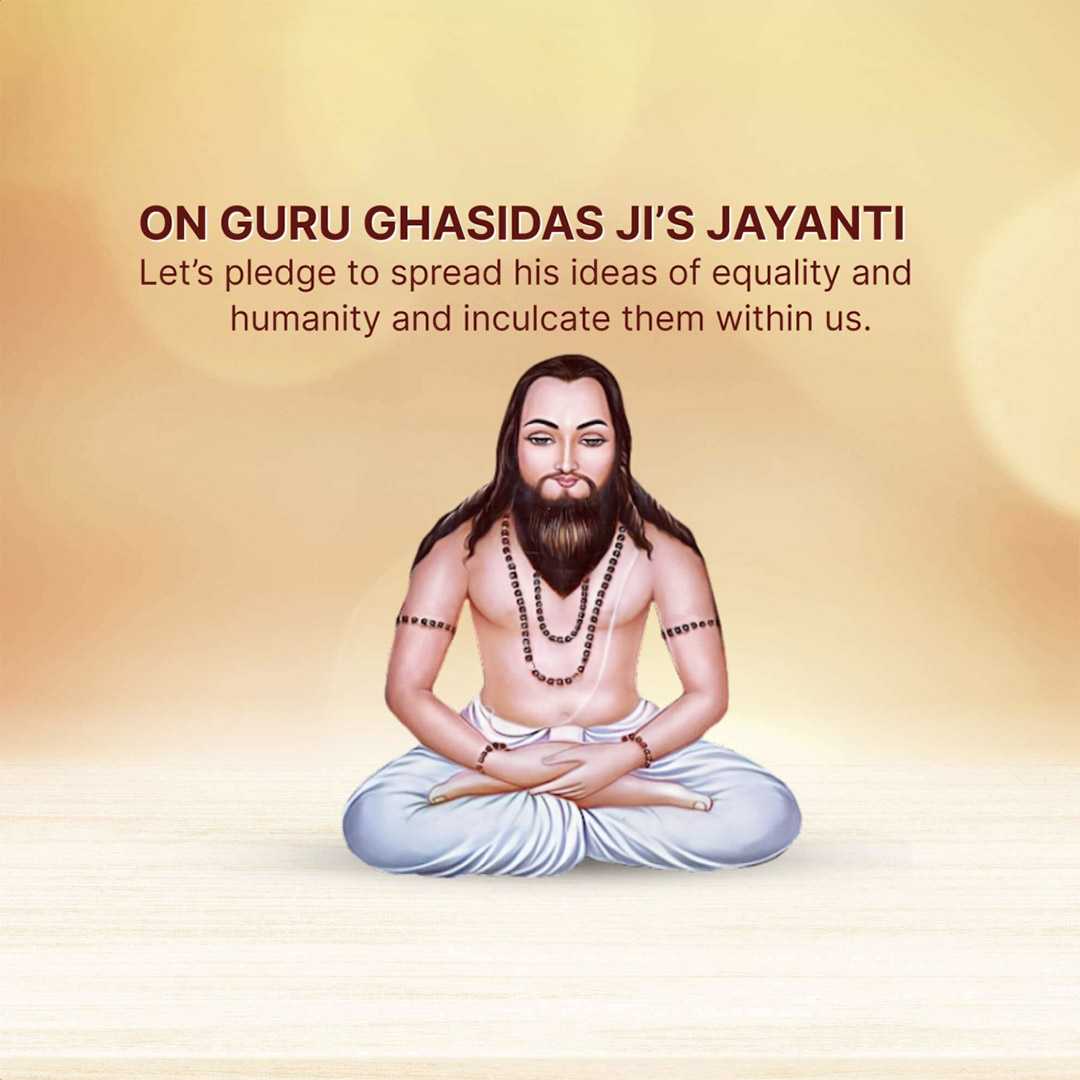 ON GURU GHASIDAS JI'S JAYANTI
Let's pledge to spread his ideas of equality and humanity and inculcate them within us.